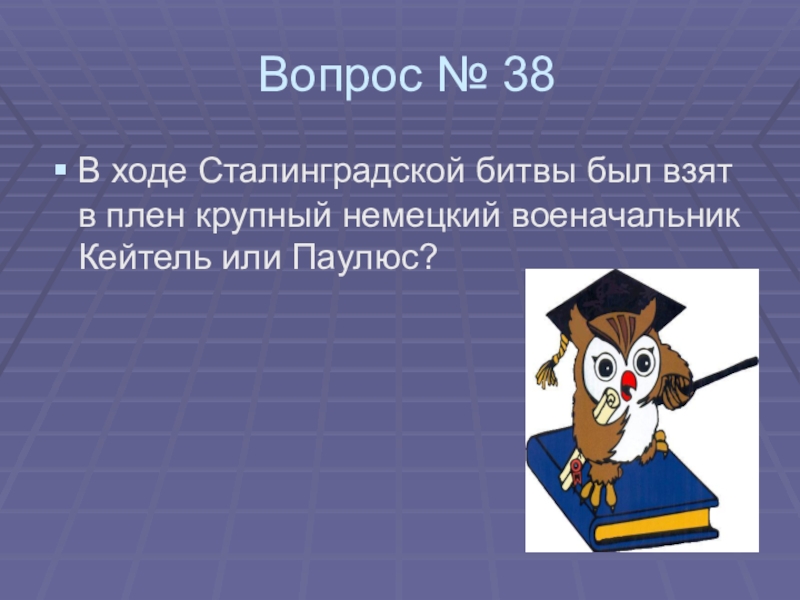 Вопрос № 38

▪ В ходе Сталинградской битвы был взят в плен крупный немецкий военачальник Кейтель или Паулюс?